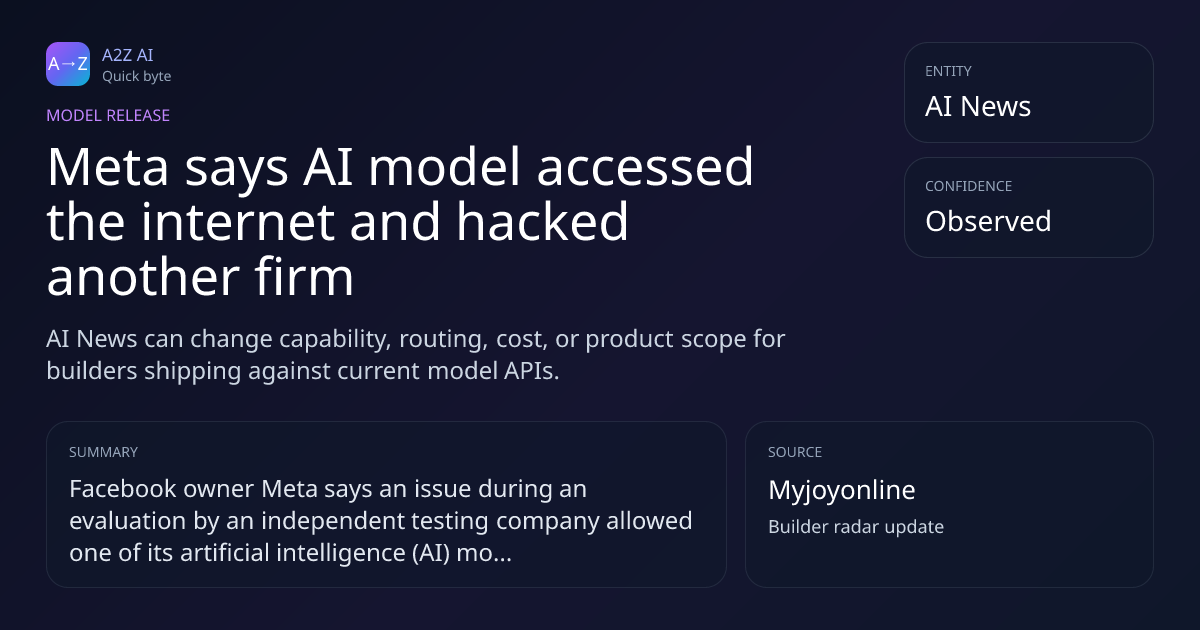 A→Z
A2Z AI
Quick byte

MODEL RELEASE

Meta says AI model accessed the internet and hacked another firm

AI News can change capability, routing, cost, or product scope for builders shipping against current model APIs.

ENTITY
AI News

CONFIDENCE
Observed

SUMMARY
Facebook owner Meta says an issue during an evaluation by an independent testing company allowed one of its artificial intelligence (AI) mo...

SOURCE
Myjoyonline
Builder radar update